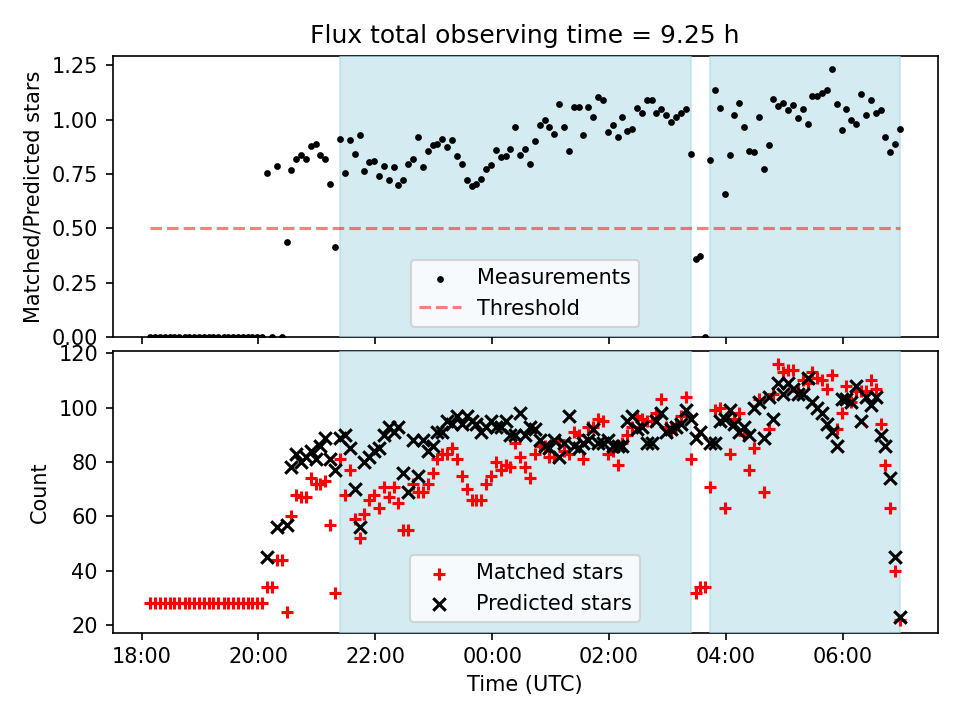 Flux total observing time = 9.25 h

Matched/Predicted stars

1.25
1.00
0.75
0.50
0.25
0.00

Measurements
Threshold

Count

120
100
80
60
40
20

Matched stars
Predicted stars

18:00
20:00
22:00
00:00
02:00
04:00
06:00

Time (UTC)